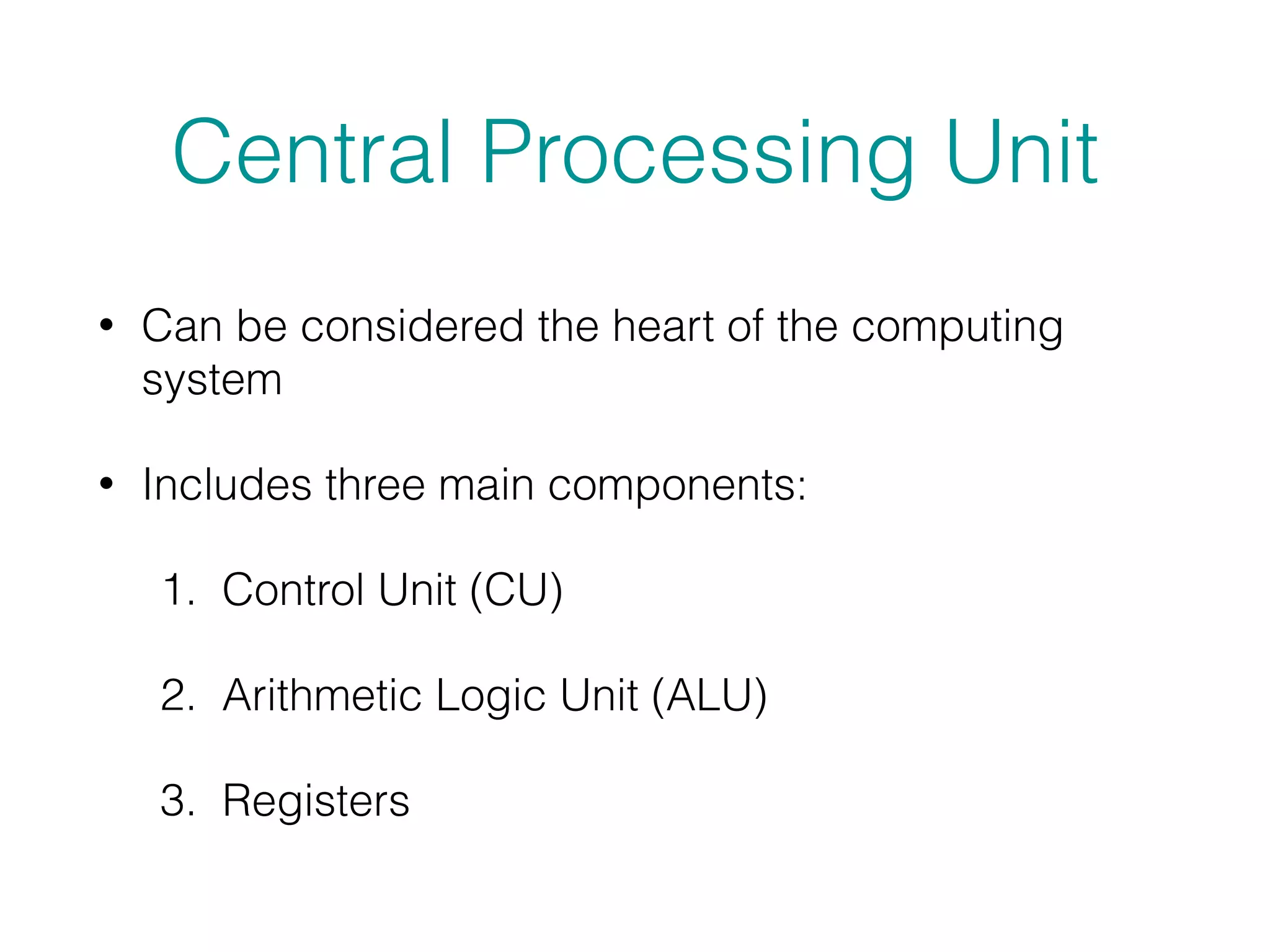 Central Processing Unit

• Can be considered the heart of the computing system

• Includes three main components:

1. Control Unit (CU)

2. Arithmetic Logic Unit (ALU)

3. Registers